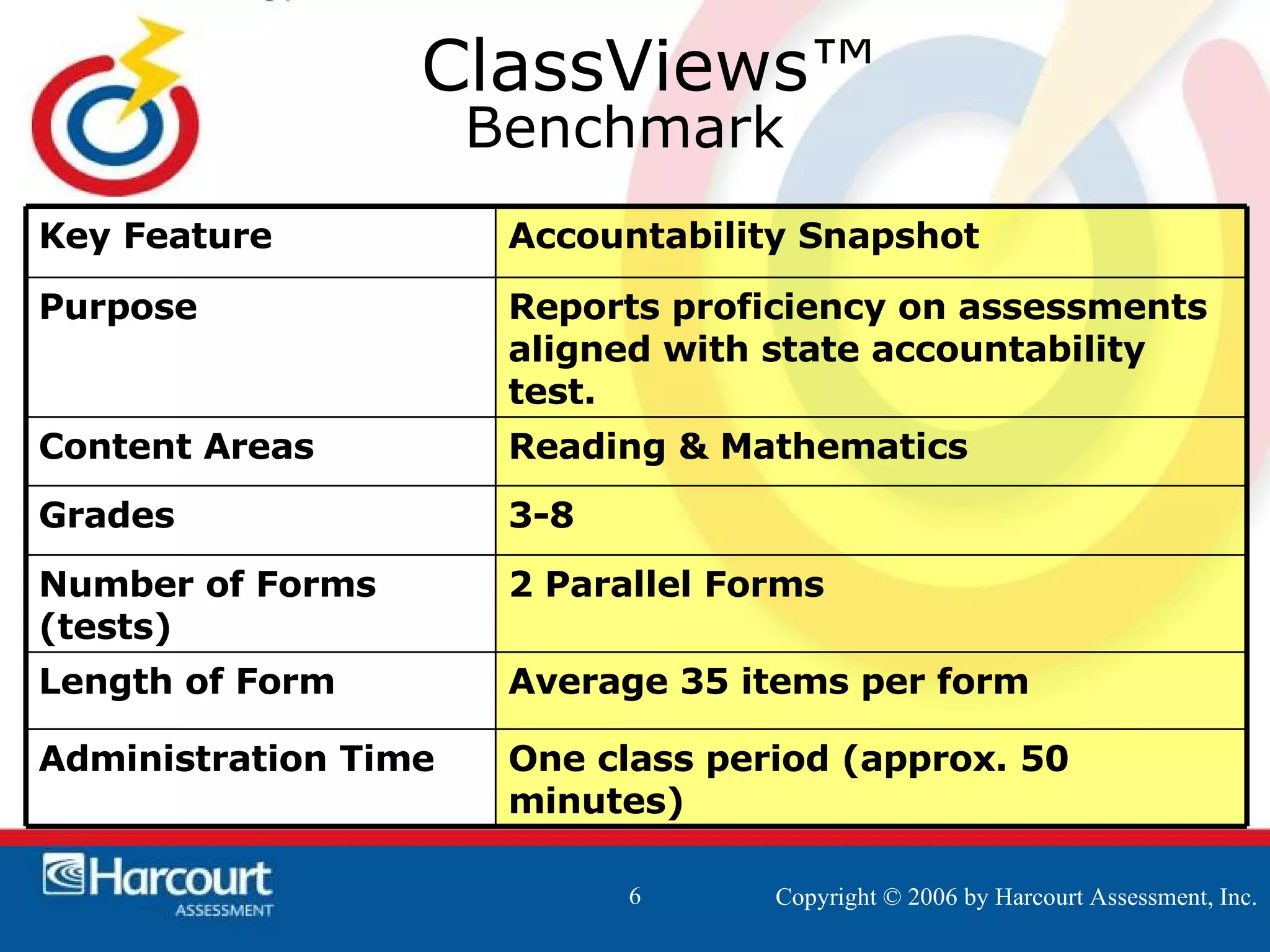 ClassViews™
Benchmark

| Key Feature | Accountability Snapshot |
|---|---|
| Purpose | Reports proficiency on assessments aligned with state accountability test. |
| Content Areas | Reading & Mathematics |
| Grades | 3-8 |
| Number of Forms (tests) | 2 Parallel Forms |
| Length of Form | Average 35 items per form |
| Administration Time | One class period (approx. 50 minutes) |

Harcourt ASSESSMENT

6

Copyright © 2006 by Harcourt Assessment, Inc.